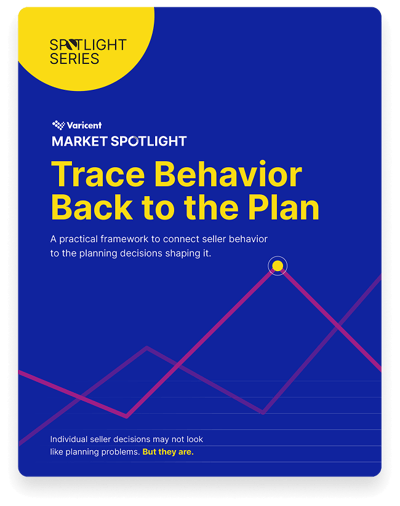 SPOTLIGHT
SERIES

Varicent

MARKET SPOTLIGHT

Trace Behavior Back to the Plan

A practical framework to connect seller behavior to the planning decisions shaping it.

Individual seller decisions may not look like planning problems. But they are.